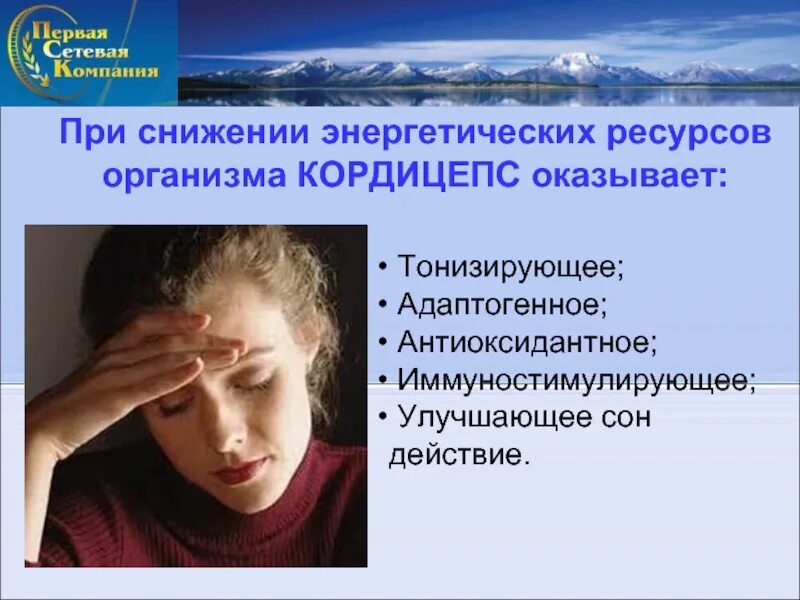 Первая Сетевая Компания

При снижении энергетических ресурсов организма КОРДИЦЕПС оказывает:

• Тонизирующее;
• Адаптогенное;
• Антиоксидантное;
• Иммуностимулирующее;
• Улучшающее сон действие.